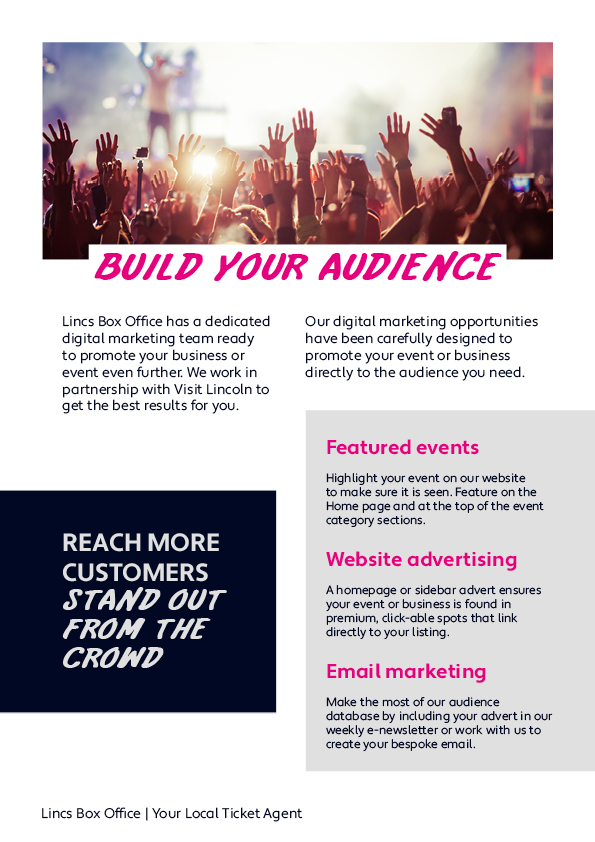 BUILD YOUR AUDIENCE

Lincs Box Office has a dedicated digital marketing team ready to promote your business or event even further. We work in partnership with Visit Lincoln to get the best results for you.

Our digital marketing opportunities have been carefully designed to promote your event or business directly to the audience you need.

REACH MORE CUSTOMERS
STAND OUT FROM THE CROWD

Featured events

Highlight your event on our website to make sure it is seen. Feature on the Home page and at the top of the event category sections.

Website advertising

A homepage or sidebar advert ensures your event or business is found in premium, click-able spots that link directly to your listing.

Email marketing

Make the most of our audience database by including your advert in our weekly e-newsletter or work with us to create your bespoke email.

Lincs Box Office | Your Local Ticket Agent